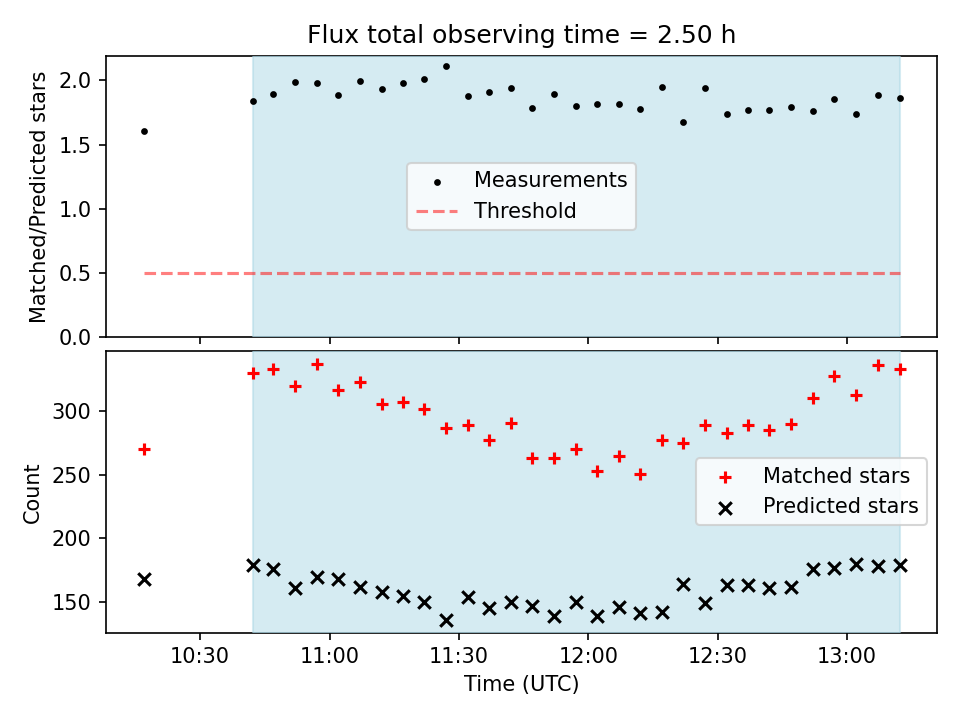 Flux total observing time = 2.50 h

Matched/Predicted stars

2.0
1.5
1.0
0.5
0.0

Measurements
Threshold

Count

300
250
200
150

Matched stars
Predicted stars

10:30
11:00
11:30
12:00
12:30
13:00

Time (UTC)